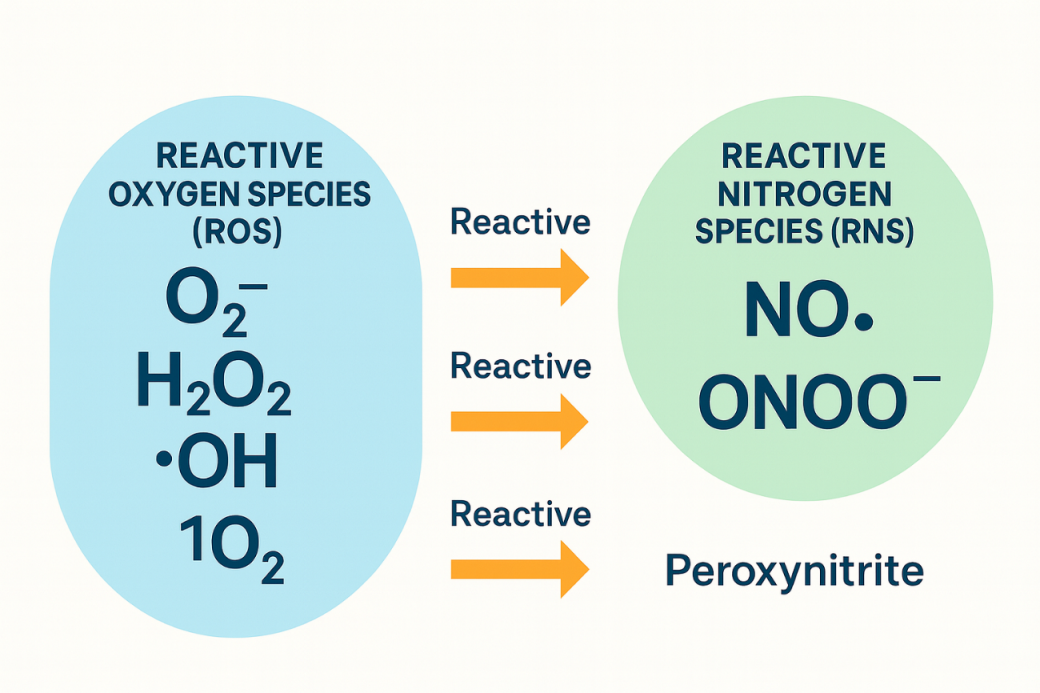 REACTIVE OXYGEN SPECIES (ROS)

$O_2^-$

$H_2O_2$

$\cdot OH$

$1O_2$

Reactive

Reactive

Reactive

REACTIVE NITROGEN SPECIES (RNS)

$NO\cdot$

$ONOO^-$

Peroxynitrite